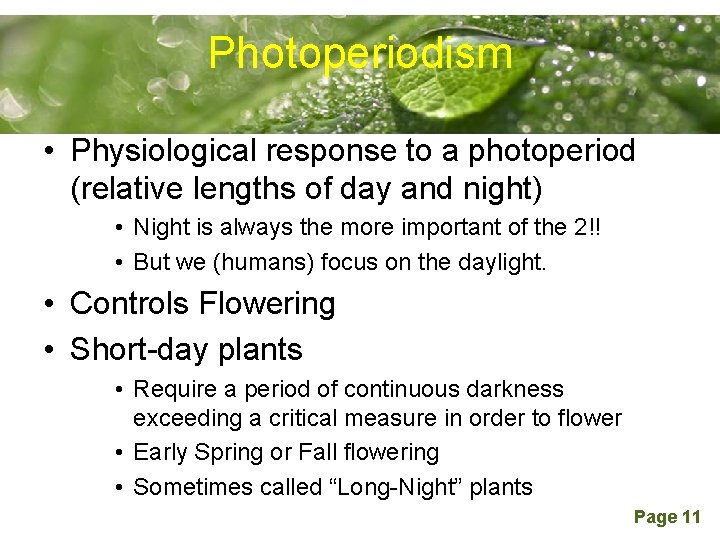 Photoperiodism

• Physiological response to a photoperiod (relative lengths of day and night)
  • Night is always the more important of the 2!!
  • But we (humans) focus on the daylight.
• Controls Flowering
• Short-day plants
  • Require a period of continuous darkness exceeding a critical measure in order to flower
  • Early Spring or Fall flowering
  • Sometimes called “Long-Night” plants

Page 11